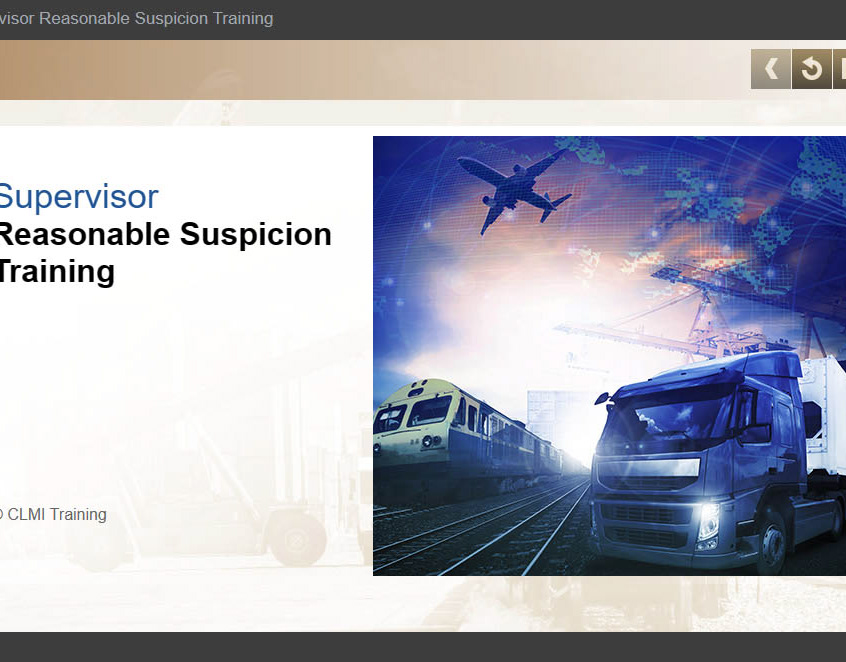 visor Reasonable Suspicion Training

Supervisor
Reasonable Suspicion Training

© CLMI Training